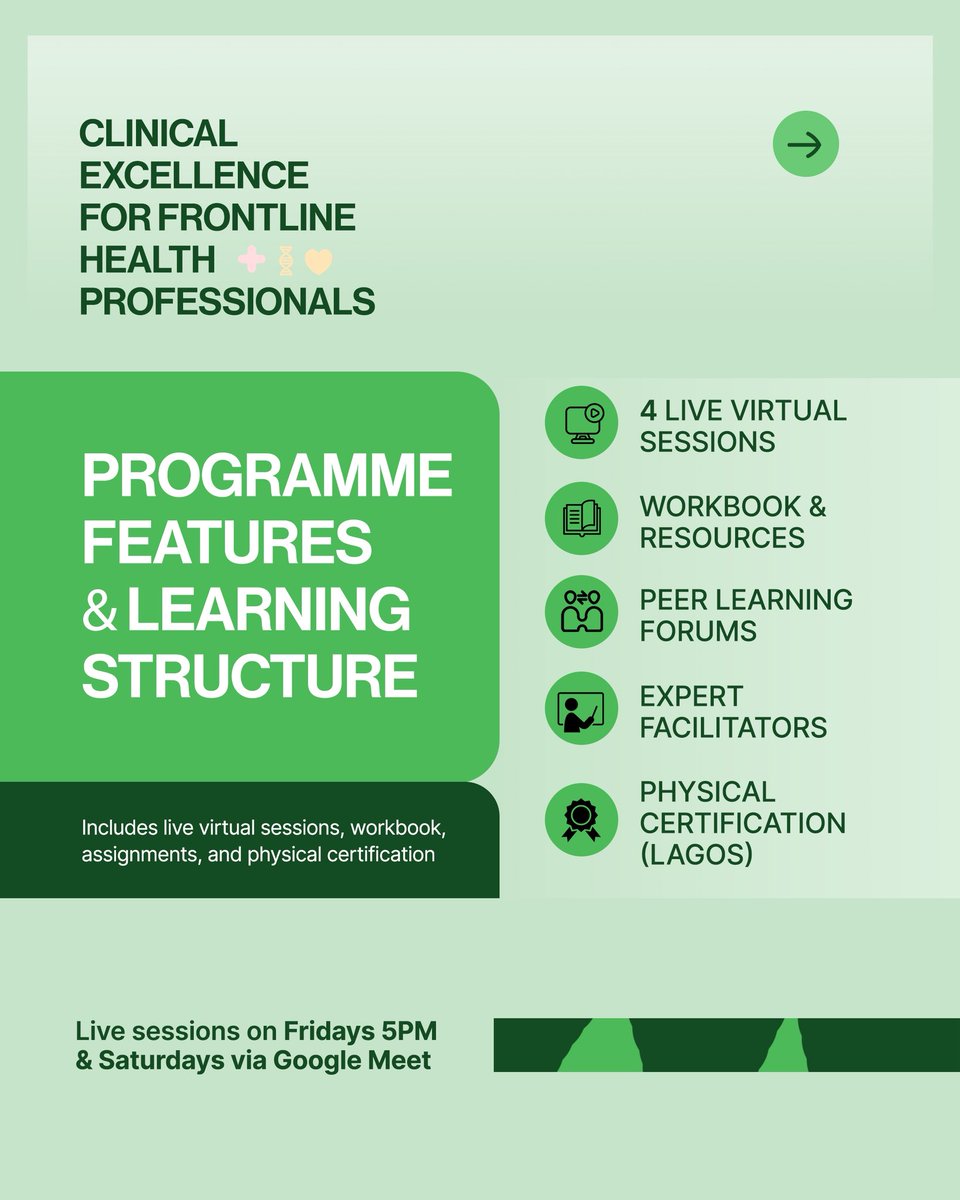 CLINICAL EXCELLENCE FOR FRONTLINE HEALTH PROFESSIONALS

PROGRAMME FEATURES & LEARNING STRUCTURE

Includes live virtual sessions, workbook, assignments, and physical certification

4 LIVE VIRTUAL SESSIONS

WORKBOOK & RESOURCES

PEER LEARNING FORUMS

EXPERT FACILITATORS

PHYSICAL CERTIFICATION (LAGOS)

Live sessions on Fridays 5PM & Saturdays via Google Meet